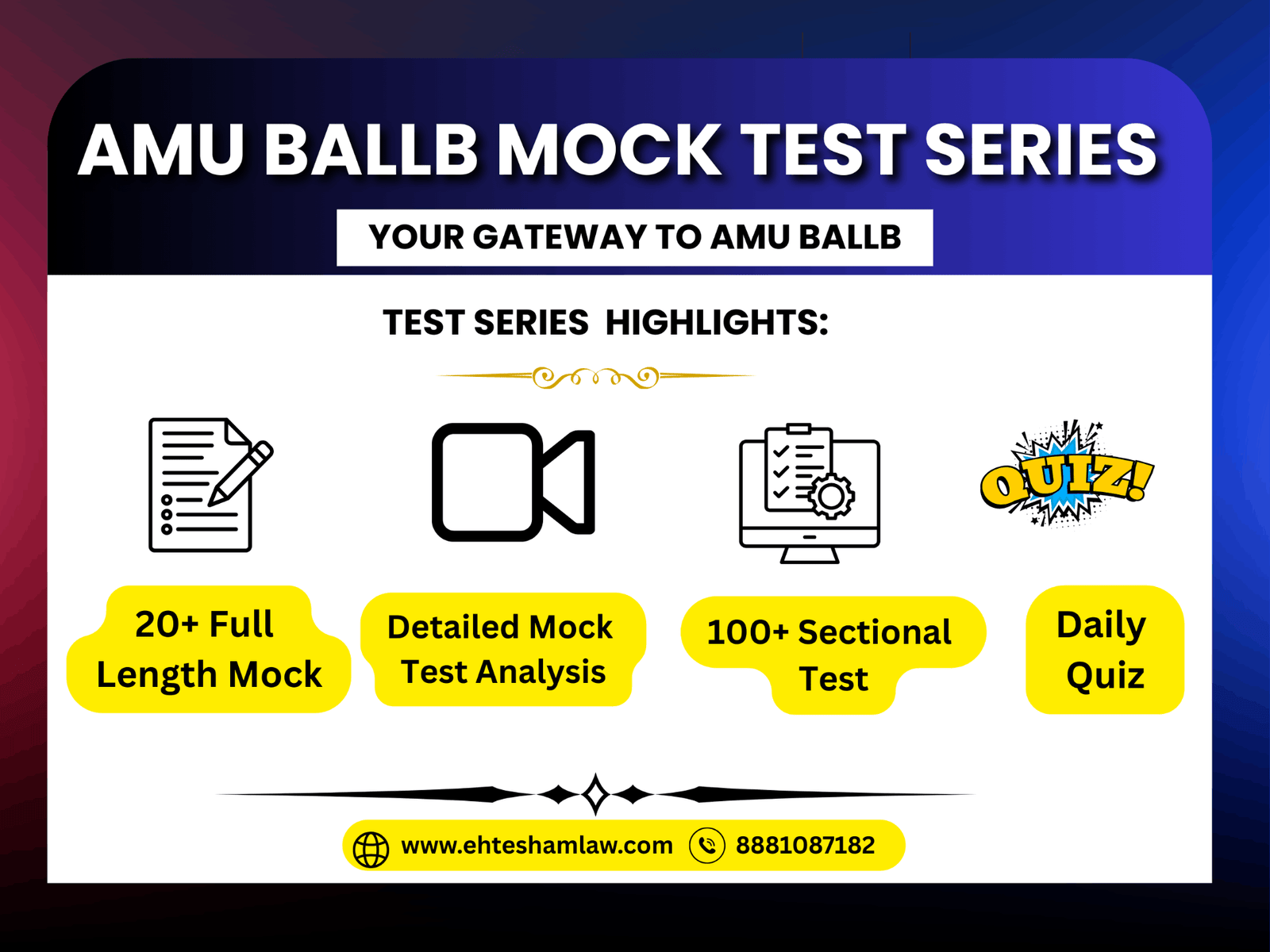 AMU BALLB MOCK TEST SERIES

YOUR GATEWAY TO AMU BALLB

TEST SERIES HIGHLIGHTS:

QUIZ!

20+ Full Length Mock

Detailed Mock Test Analysis

100+ Sectional Test

Daily Quiz

www.ehteshamlaw.com 8881087182